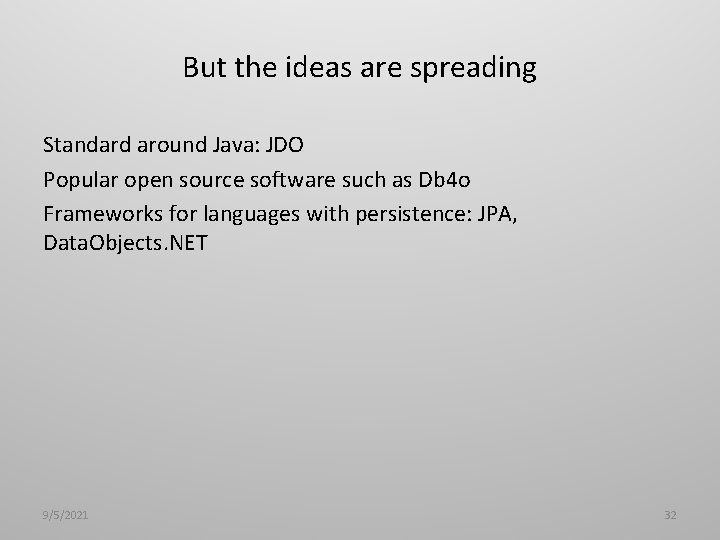 But the ideas are spreading

Standard around Java: JDO

Popular open source software such as Db4o

Frameworks for languages with persistence: JPA, DataObjects.NET

9/5/2021

32